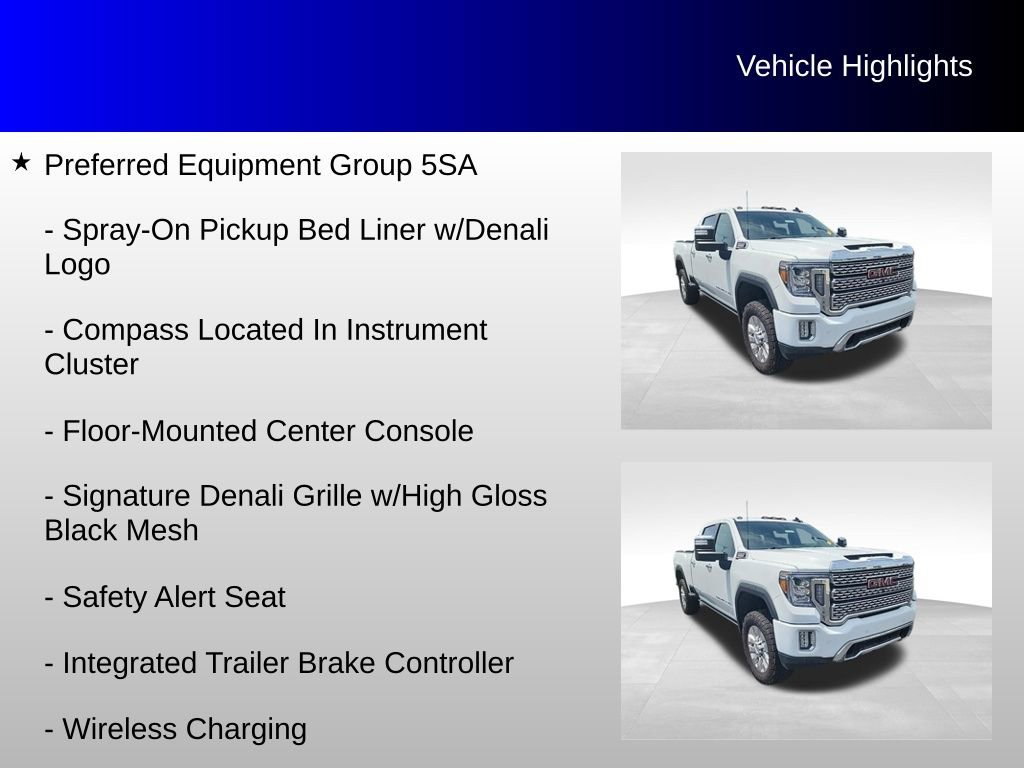 Vehicle Highlights

★ Preferred Equipment Group 5SA

- Spray-On Pickup Bed Liner w/Denali Logo

- Compass Located In Instrument Cluster

- Floor-Mounted Center Console

- Signature Denali Grille w/High Gloss Black Mesh

- Safety Alert Seat

- Integrated Trailer Brake Controller

- Wireless Charging

GMC

GMC